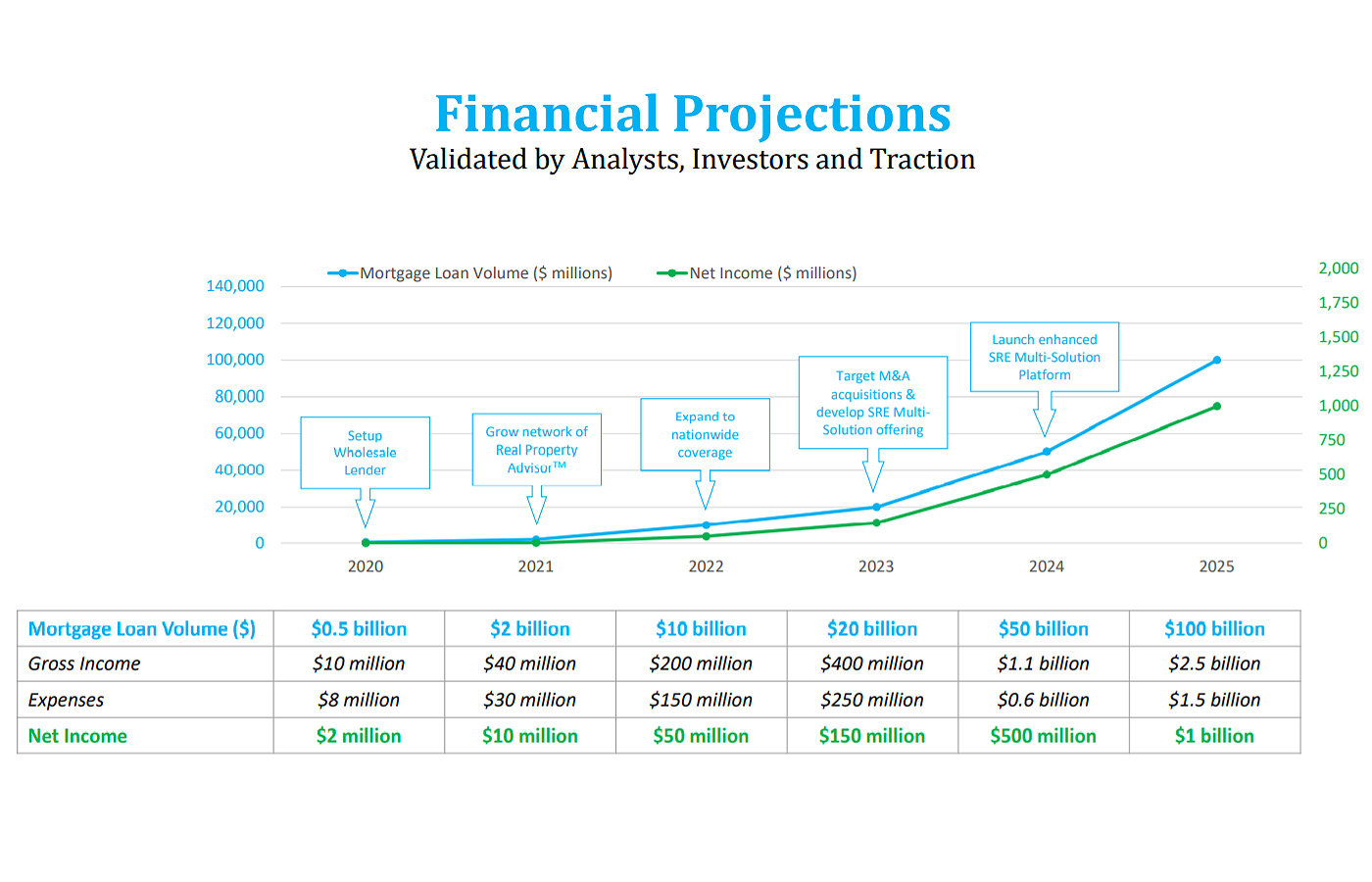 Financial Projections
Validated by Analysts, Investors and Traction

Mortgage Loan Volume ($ millions) Net Income ($ millions)

140,000
120,000
100,000
80,000
60,000
40,000
20,000
0

2,000
1,750
1,500
1,250
1,000
750
500
250
0

Setup Wholesale Lender

Grow network of Real Property Advisor™

Expand to nationwide coverage

Target M&A acquisitions & develop SRE Multi-Solution offering

Launch enhanced SRE Multi-Solution Platform

2020 2021 2022 2023 2024 2025

| Mortgage Loan Volume ($) | $0.5 billion | $2 billion | $10 billion | $20 billion | $50 billion | $100 billion |
|---|---|---|---|---|---|---|
| Gross Income | $10 million | $40 million | $200 million | $400 million | $1.1 billion | $2.5 billion |
| Expenses | $8 million | $30 million | $150 million | $250 million | $0.6 billion | $1.5 billion |
| Net Income | $2 million | $10 million | $50 million | $150 million | $500 million | $1 billion |